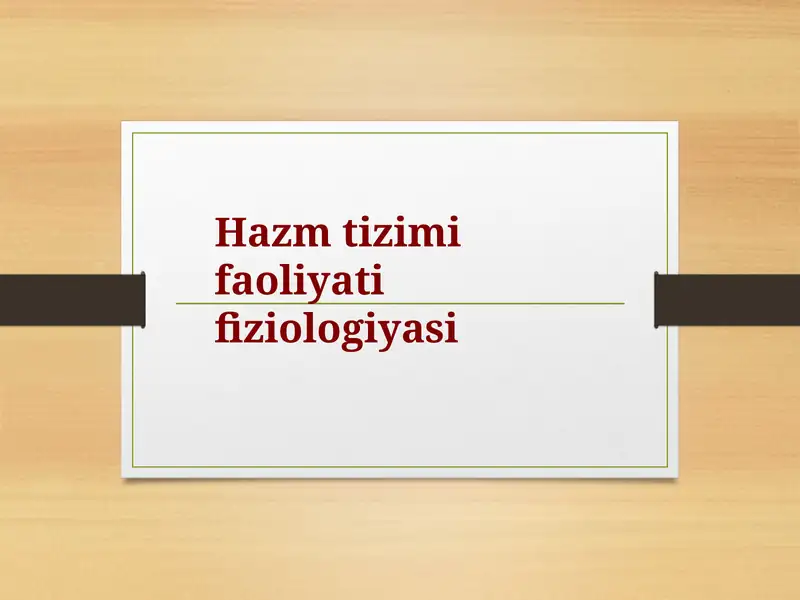 Hazm tizimi faoliyati fiziologiyasi